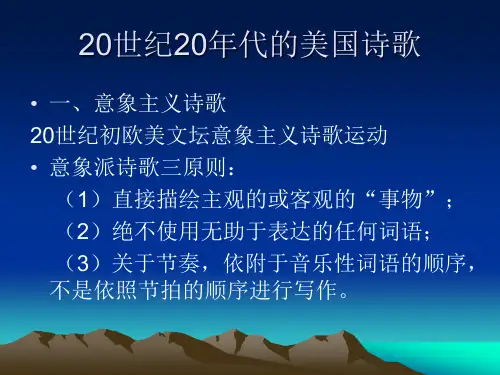 20世纪20年代的美国诗歌

• 一、意象主义诗歌

20世纪初欧美文坛意象主义诗歌运动

• 意象派诗歌三原则：

（1）直接描绘主观的或客观的“事物”；

（2）绝不使用无助于表达的任何词语；

（3）关于节奏，依附于音乐性词语的顺序，不是依照节拍的顺序进行写作。